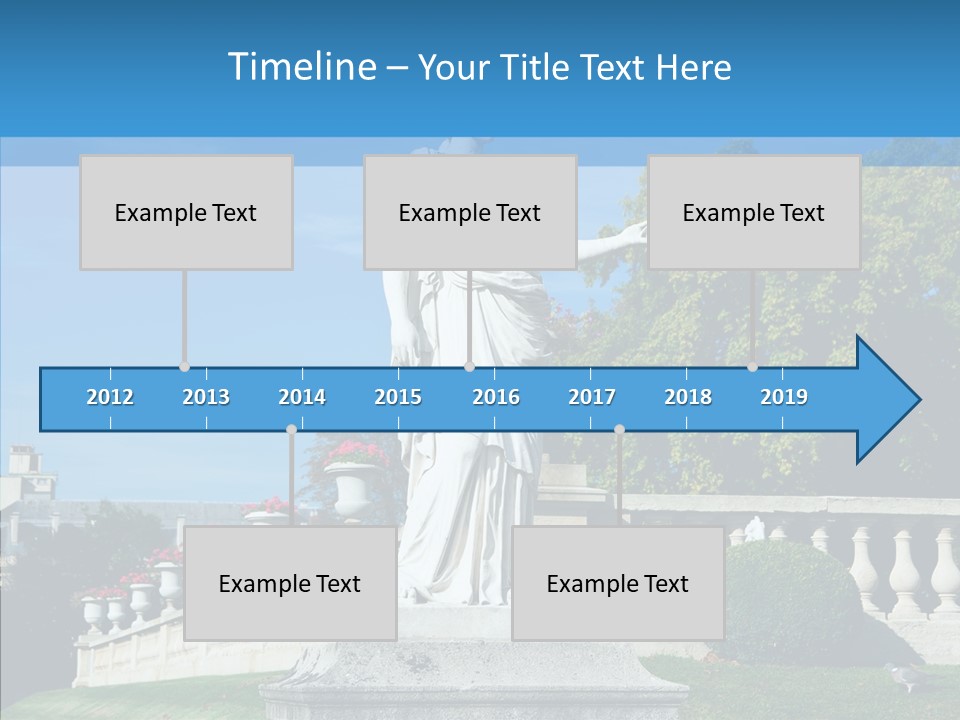 Timeline – Your Title Text Here

Example Text

Example Text

Example Text

2012 2013 2014 2015 2016 2017 2018 2019

Example Text

Example Text